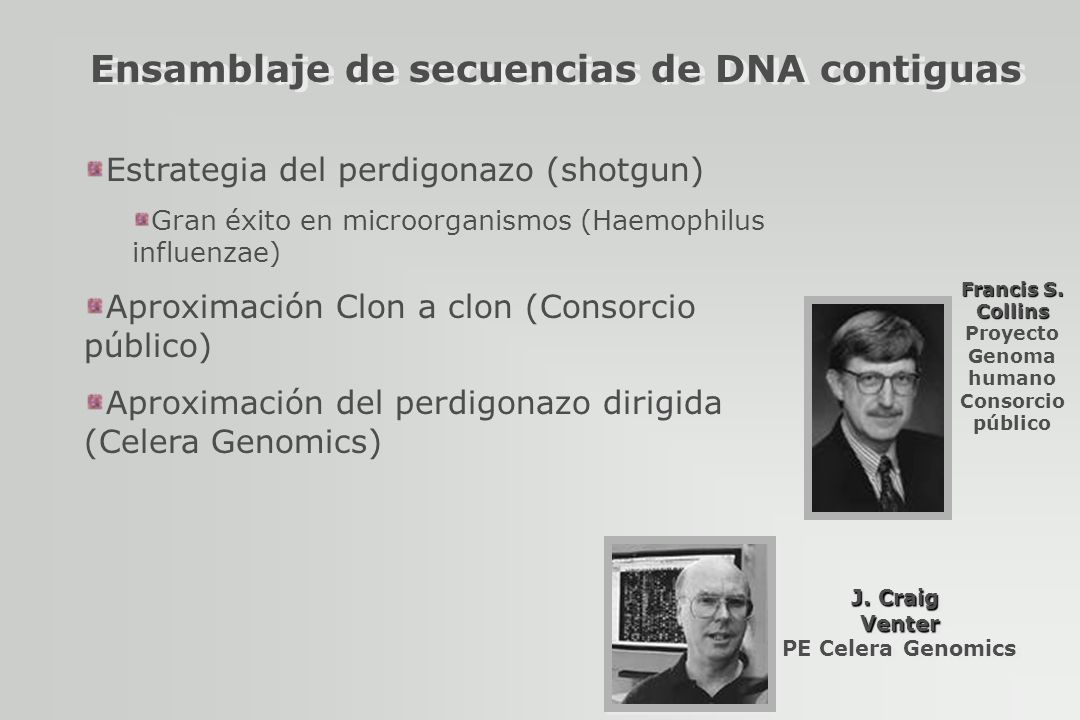 Ensamblaje de secuencias de DNA contiguas

Estrategia del perdigonazo (shotgun)

Gran éxito en microorganismos (Haemophilus influenzae)

Aproximación Clon a clon (Consorcio público)

Aproximación del perdigonazo dirigida (Celera Genomics)

Francis S. Collins
Proyecto Genoma humano Consorcio público

J. Craig Venter
PE Celera Genomics